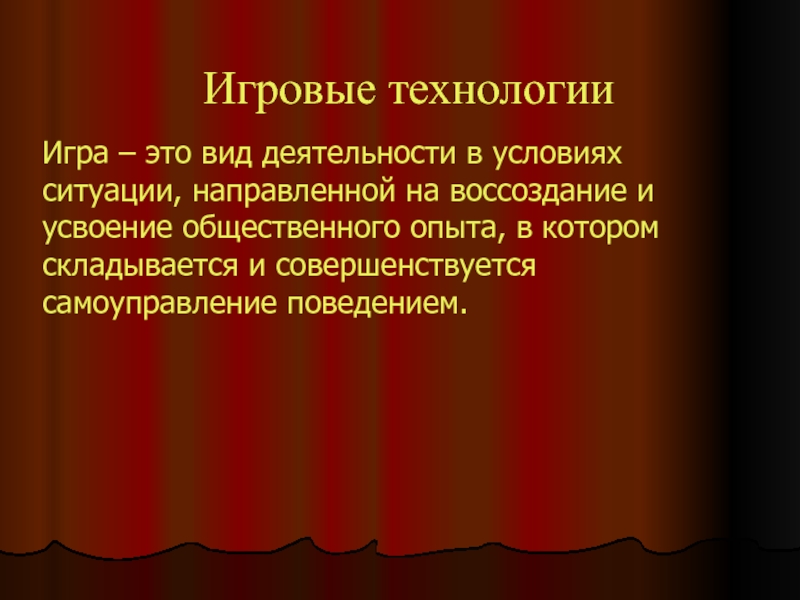 Игровые технологии

Игра – это вид деятельности в условиях ситуации, направленной на воссоздание и усвоение общественного опыта, в котором складывается и совершенствуется самоуправление поведением.